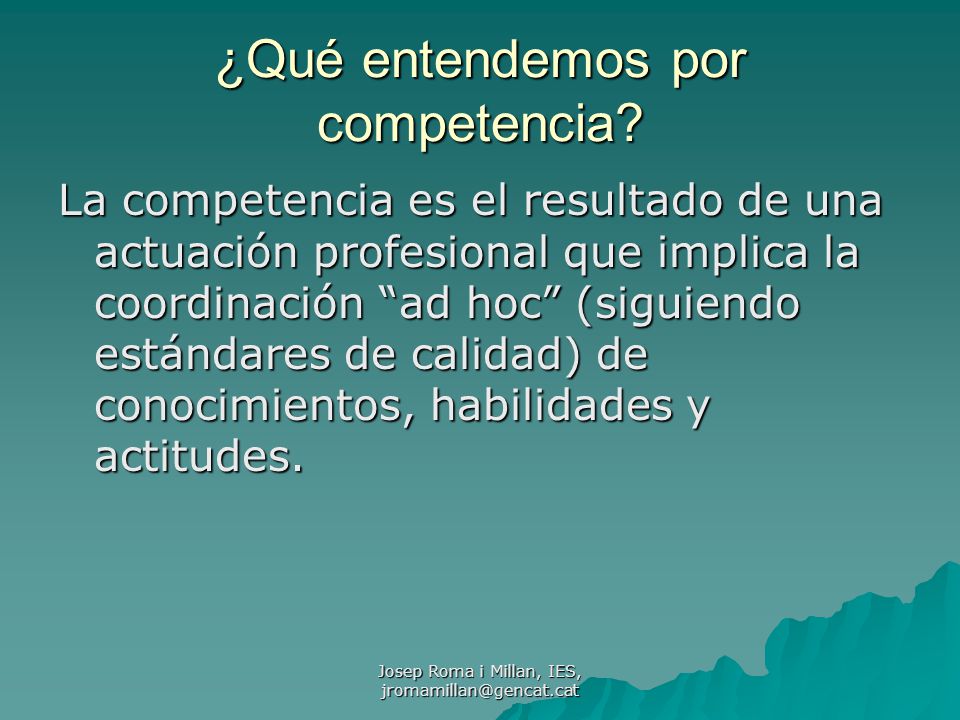 ¿Qué entendemos por competencia?

La competencia es el resultado de una actuación profesional que implica la coordinación “ad hoc” (siguiendo estándares de calidad) de conocimientos, habilidades y actitudes.

Josep Roma i Millan, IES, jromamillan@gencat.cat